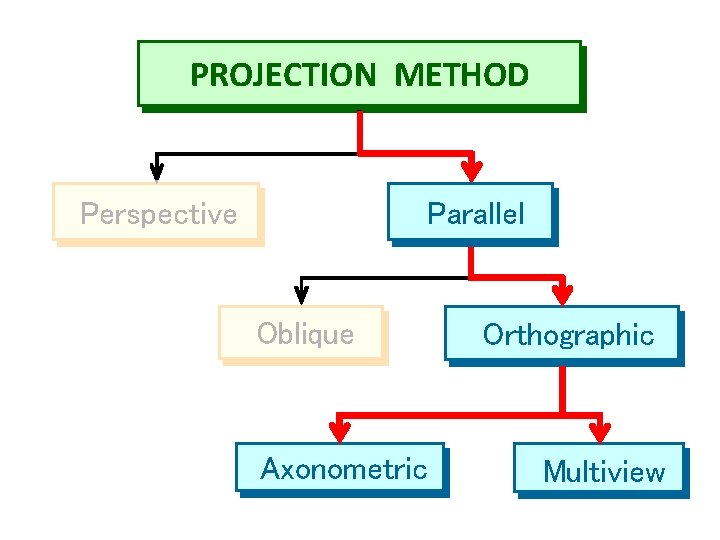 PROJECTION METHOD

Perspective

Parallel

Oblique

Orthographic

Axonometric

Multiview